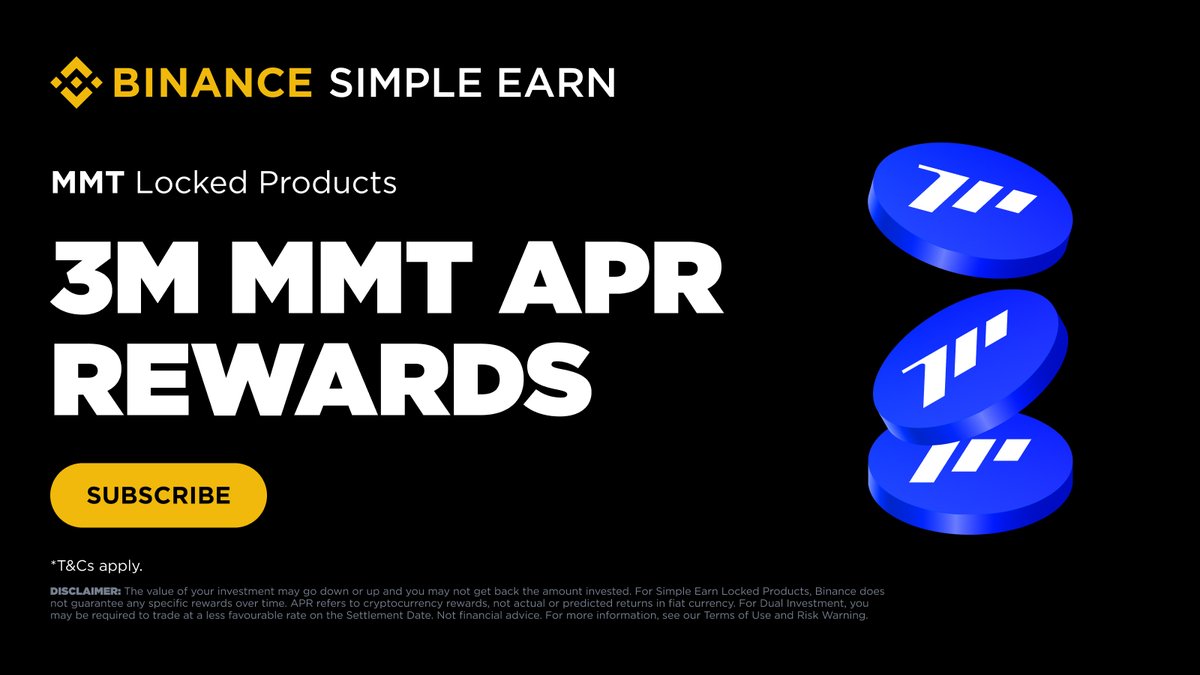 BINANCE SIMPLE EARN

MMT Locked Products

3M MMT APR REWARDS

SUBSCRIBE

*T&Cs apply.

DISCLAIMER: The value of your investment may go down or up and you may not get back the amount invested. For Simple Earn Locked Products, Binance does not guarantee any specific rewards over time. APR refers to cryptocurrency rewards, not actual or predicted returns in fiat currency. For Dual Investment, you may be required to trade at a less favourable rate on the Settlement Date. Not financial advice. For more information, see our Terms of Use and Risk Warning.